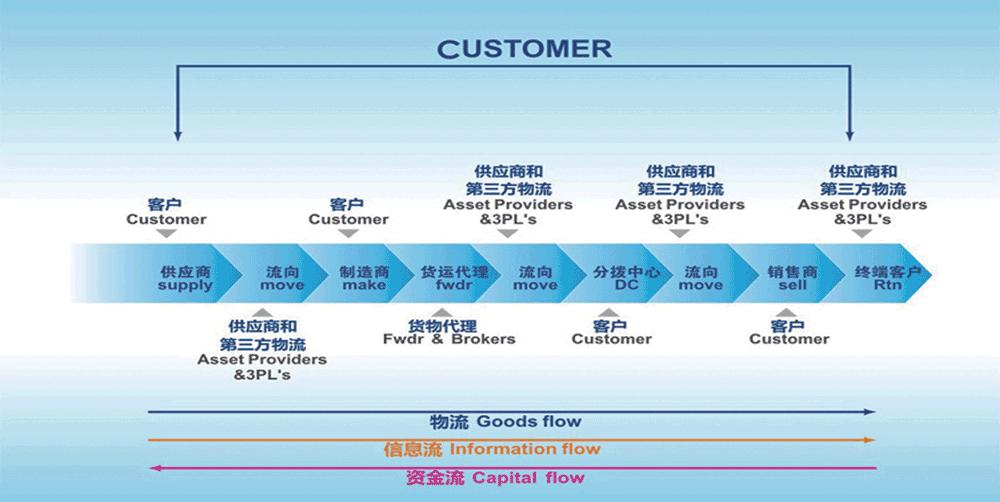 CUSTOMER

客户
Customer

客户
Customer

供应商和
第三方物流
Asset Providers
&3PL's

供应商和
第三方物流
Asset Providers
&3PL's

供应商和
第三方物流
Asset Providers
&3PL's

供应商
supply

流向
move

制造商
make

货运代理
fwdr

流向
move

分拨中心
DC

流向
move

销售商
sell

终端客户
Rtn

供应商和
第三方物流
Asset Providers
&3PL's

货物代理
Fwdr & Brokers

客户
Customer

客户
Customer

物流 Goods flow

信息流 Information flow

资金流 Capital flow